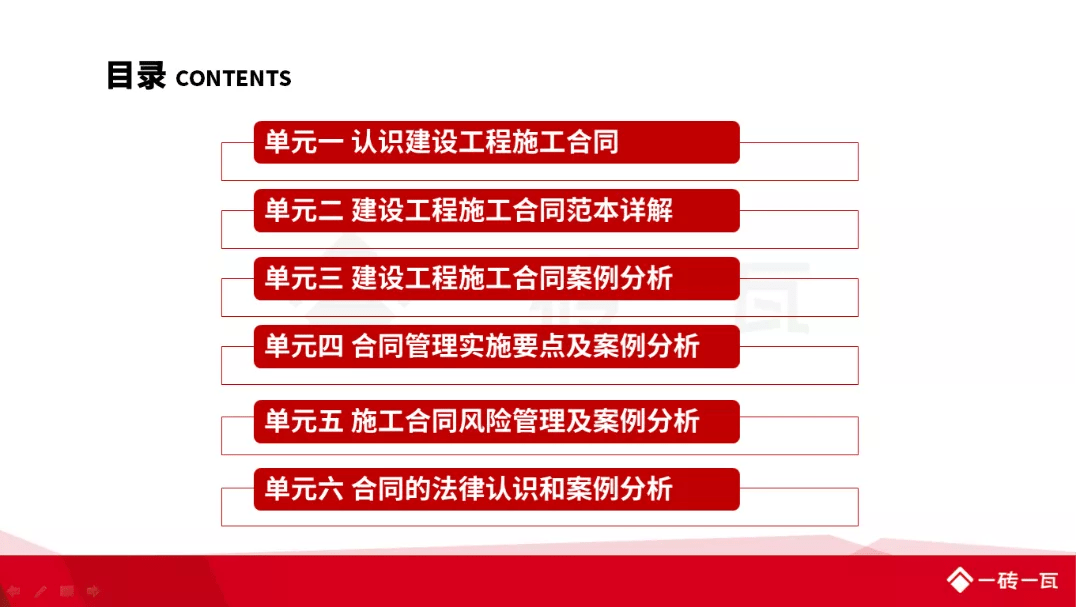 目录 CONTENTS

单元一 认识建设工程施工合同

单元二 建设工程施工合同范本详解

单元三 建设工程施工合同案例分析

单元四 合同管理实施要点及案例分析

单元五 施工合同风险管理及案例分析

单元六 合同的法律认识和案例分析

一砖一瓦